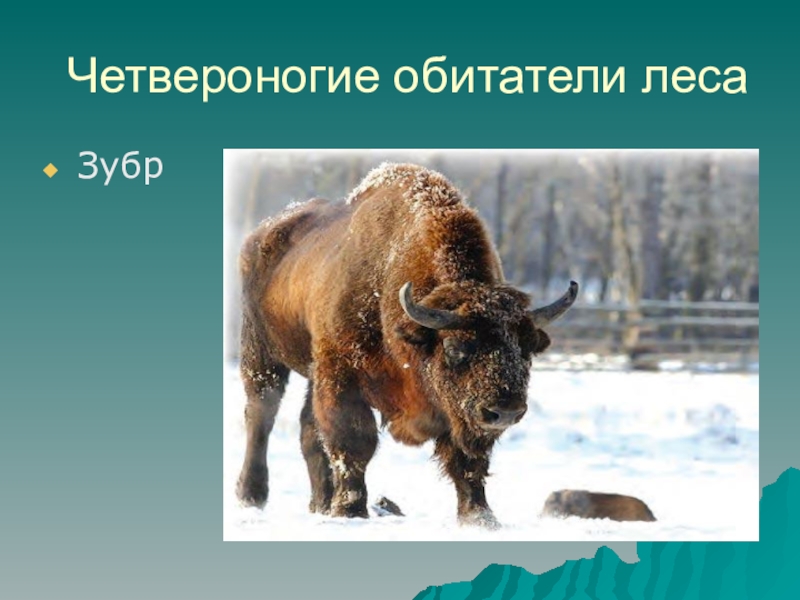 Четвероногие обитатели леса

Зубр